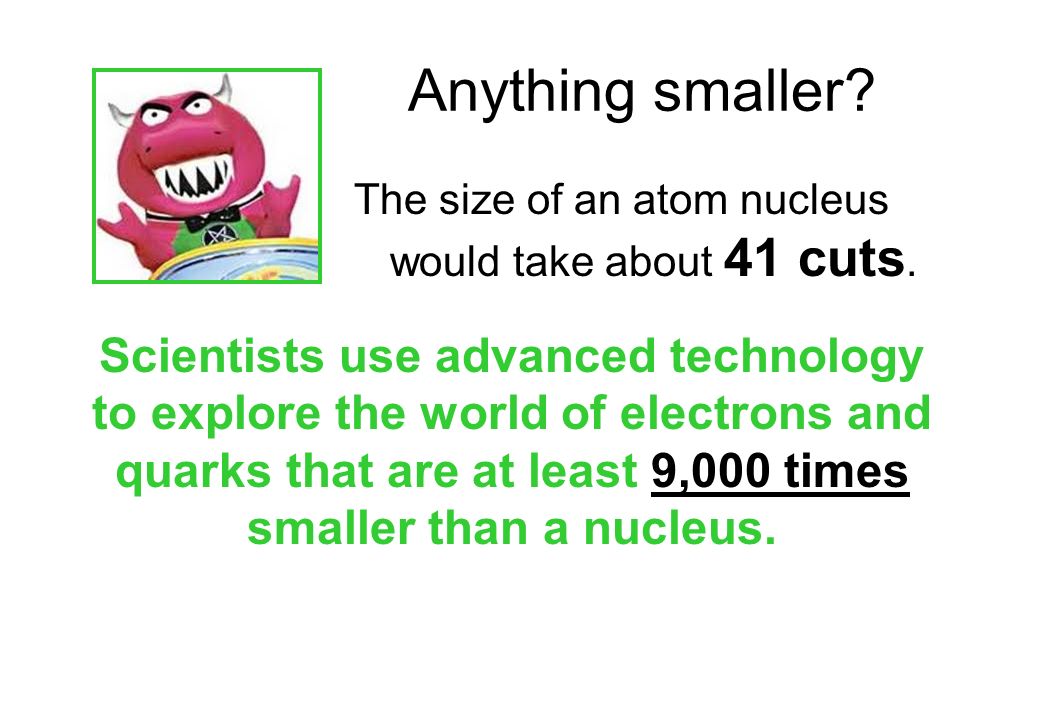 Anything smaller?

The size of an atom nucleus would take about 41 cuts.

Scientists use advanced technology to explore the world of electrons and quarks that are at least 9,000 times smaller than a nucleus.